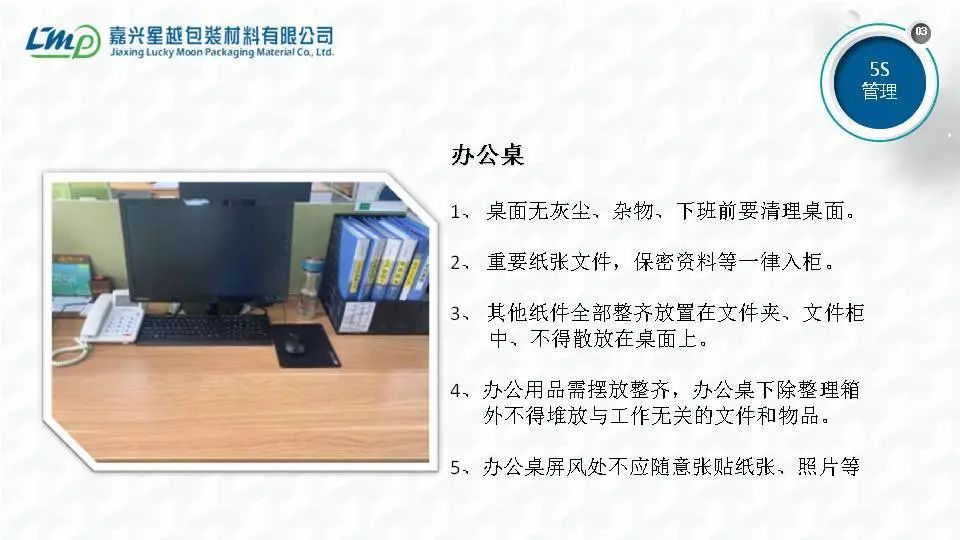 LMP 嘉兴星越包装材料有限公司
Jiaxing Lucky Moon Packaging Material Co., Ltd.

03

5S
管理

办公桌

1、 桌面无灰尘、杂物、下班前要清理桌面。

2、 重要纸张文件，保密资料等一律入柜。

3、 其他纸件全部整齐放置在文件夹、文件柜中、不得散放在桌面上。

4、办公用品需摆放整齐，办公桌下除整理箱外不得堆放与工作无关的文件和物品。

5、办公桌屏风处不应随意张贴纸张、照片等